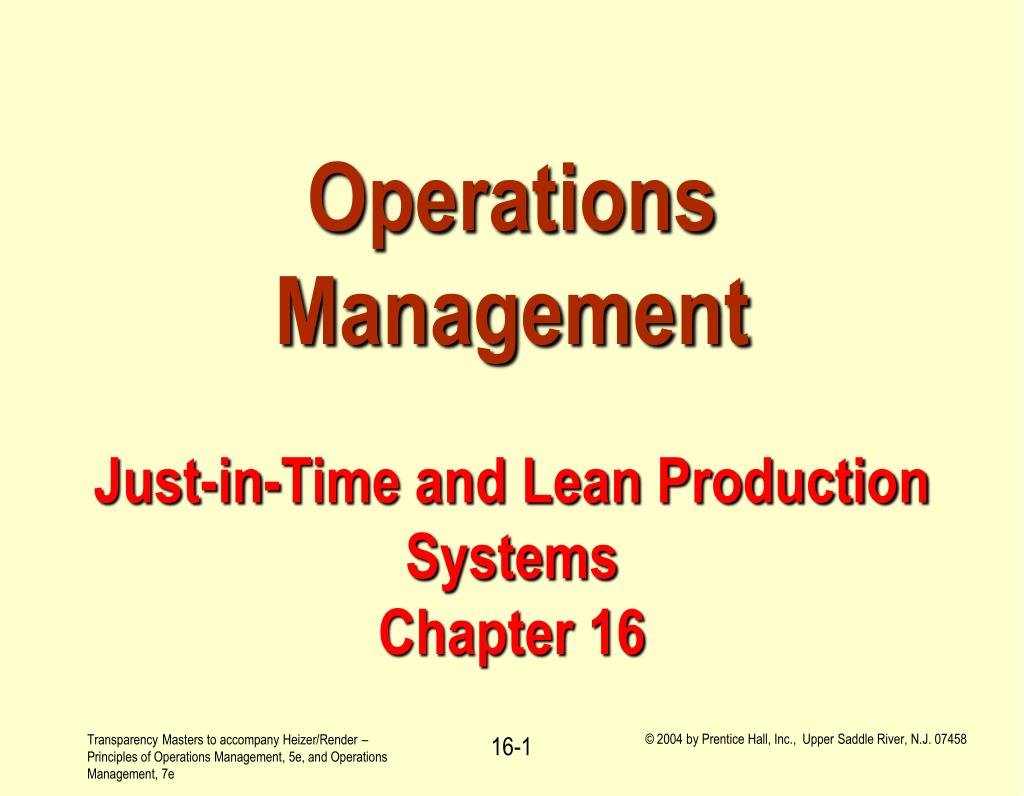 Operations Management

Just-in-Time and Lean Production Systems
Chapter 16

Transparency Masters to accompany Heizer/Render – Principles of Operations Management, 5e, and Operations Management, 7e

16-1

© 2004 by Prentice Hall, Inc., Upper Saddle River, N.J. 07458